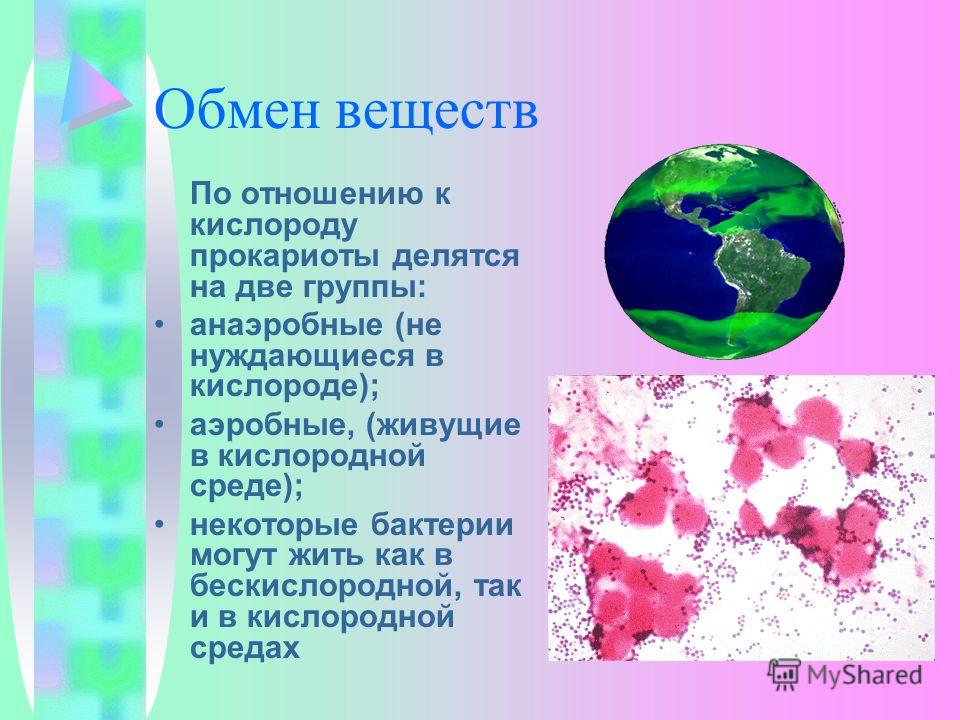 Обмен веществ

По отношению к кислороду прокариоты делятся на две группы:

• анаэробные (не нуждающиеся в кислороде);
• аэробные, (живущие в кислородной среде);
• некоторые бактерии могут жить как в бескислородной, так и в кислородной средах

MyShared